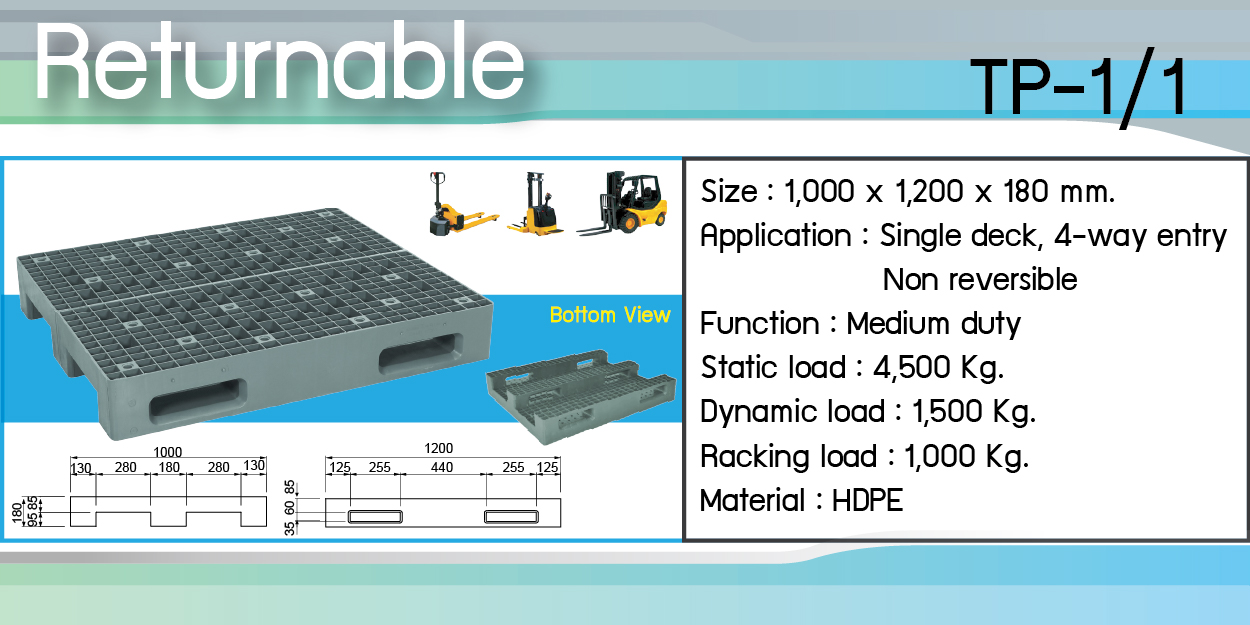 Returnable

TP-1/1

Bottom View

1000
130 280 180 280 130
180 95 85

1200
125 255 440 255 125
85 60 35

Size : 1,000 x 1,200 x 180 mm.
Application : Single deck, 4-way entry
Non reversible
Function : Medium duty
Static load : 4,500 Kg.
Dynamic load : 1,500 Kg.
Racking load : 1,000 Kg.
Material : HDPE